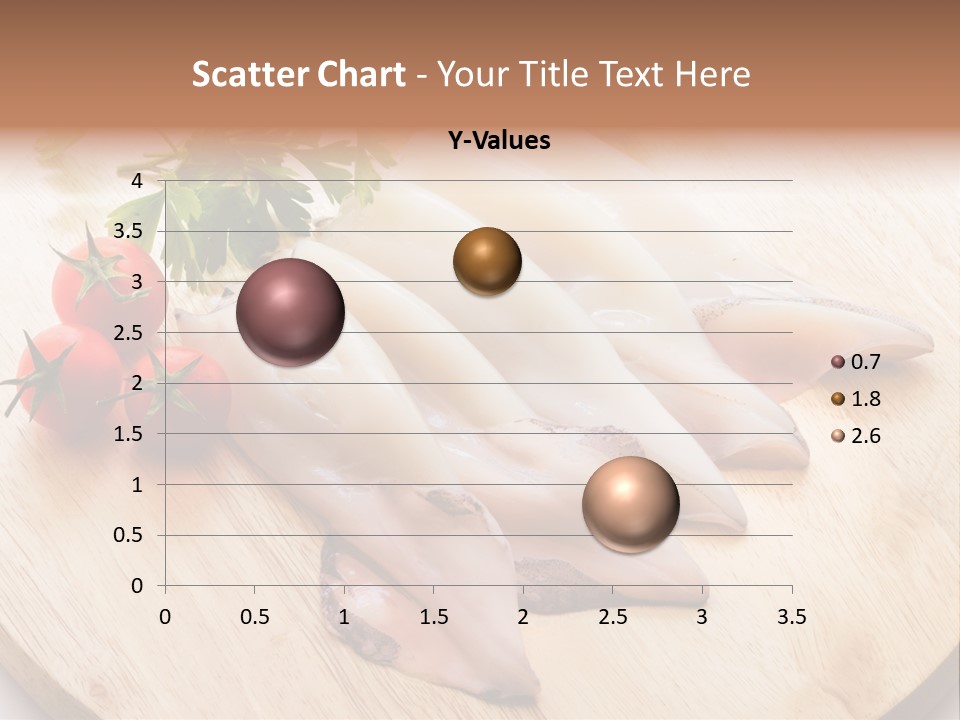 Scatter Chart - Your Title Text Here

Y-Values

4
3.5
3
2.5
2
1.5
1
0.5
0

0 0.5 1 1.5 2 2.5 3 3.5

0.7
1.8
2.6